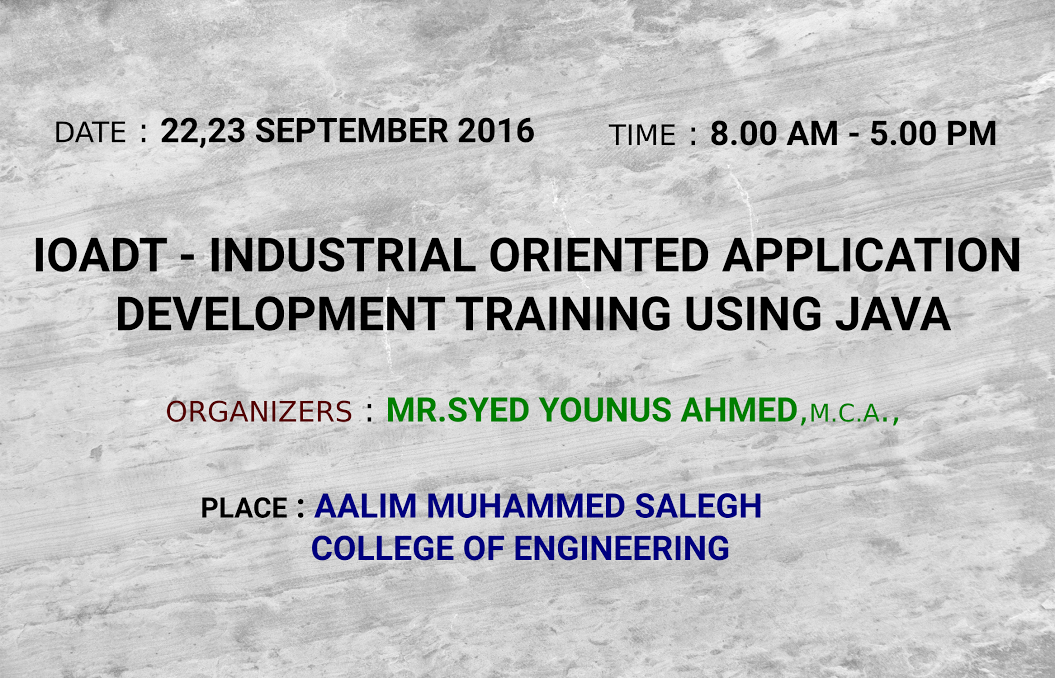 DATE : 22,23 SEPTEMBER 2016

TIME : 8.00 AM - 5.00 PM

IOADT - INDUSTRIAL ORIENTED APPLICATION DEVELOPMENT TRAINING USING JAVA

ORGANIZERS : MR.SYED YOUNUS AHMED,M.C.A.,

PLACE : AALIM MUHAMMED SALEGH COLLEGE OF ENGINEERING